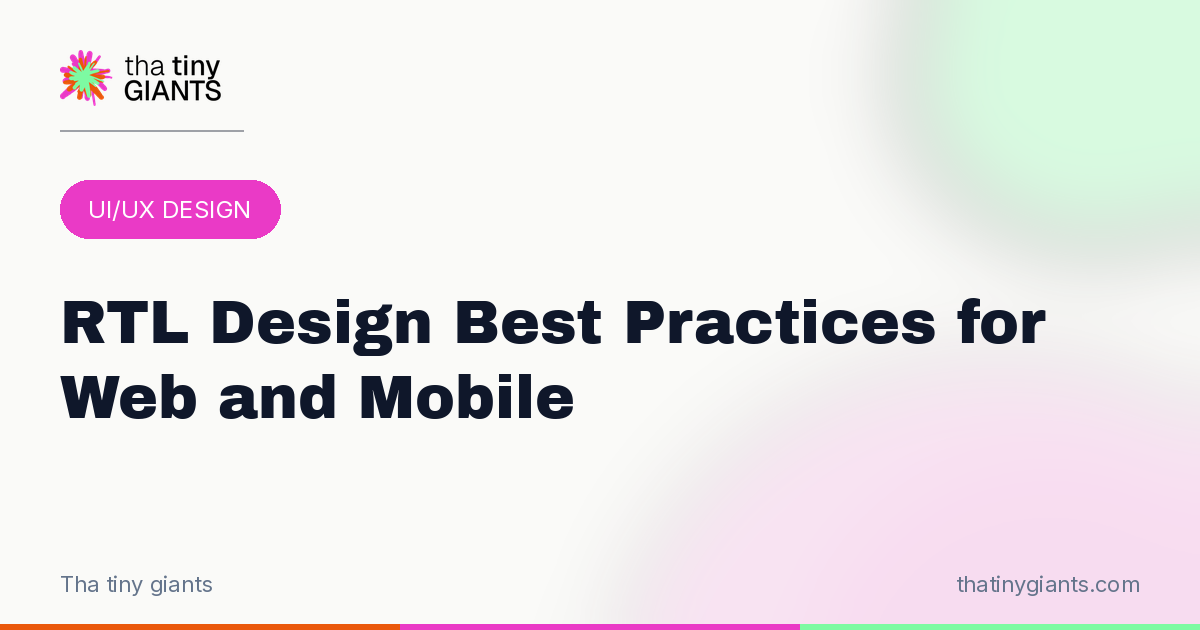 tha tiny GIANTS

UI/UX DESIGN

RTL Design Best Practices for Web and Mobile

Tha tiny giants

thatinygiants.com